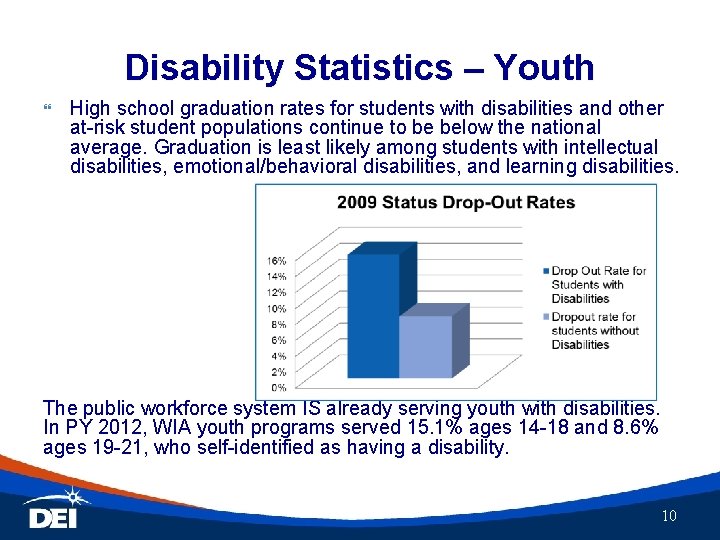 Disability Statistics – Youth

High school graduation rates for students with disabilities and other at-risk student populations continue to be below the national average. Graduation is least likely among students with intellectual disabilities, emotional/behavioral disabilities, and learning disabilities.

2009 Status Drop-Out Rates

16%
14%
12%
10%
8%
6%
4%
2%
0%

Drop Out Rate for Students with Disabilities

Dropout rate for students without Disabilities

The public workforce system IS already serving youth with disabilities. In PY 2012, WIA youth programs served 15.1% ages 14-18 and 8.6% ages 19-21, who self-identified as having a disability.

DEI

10